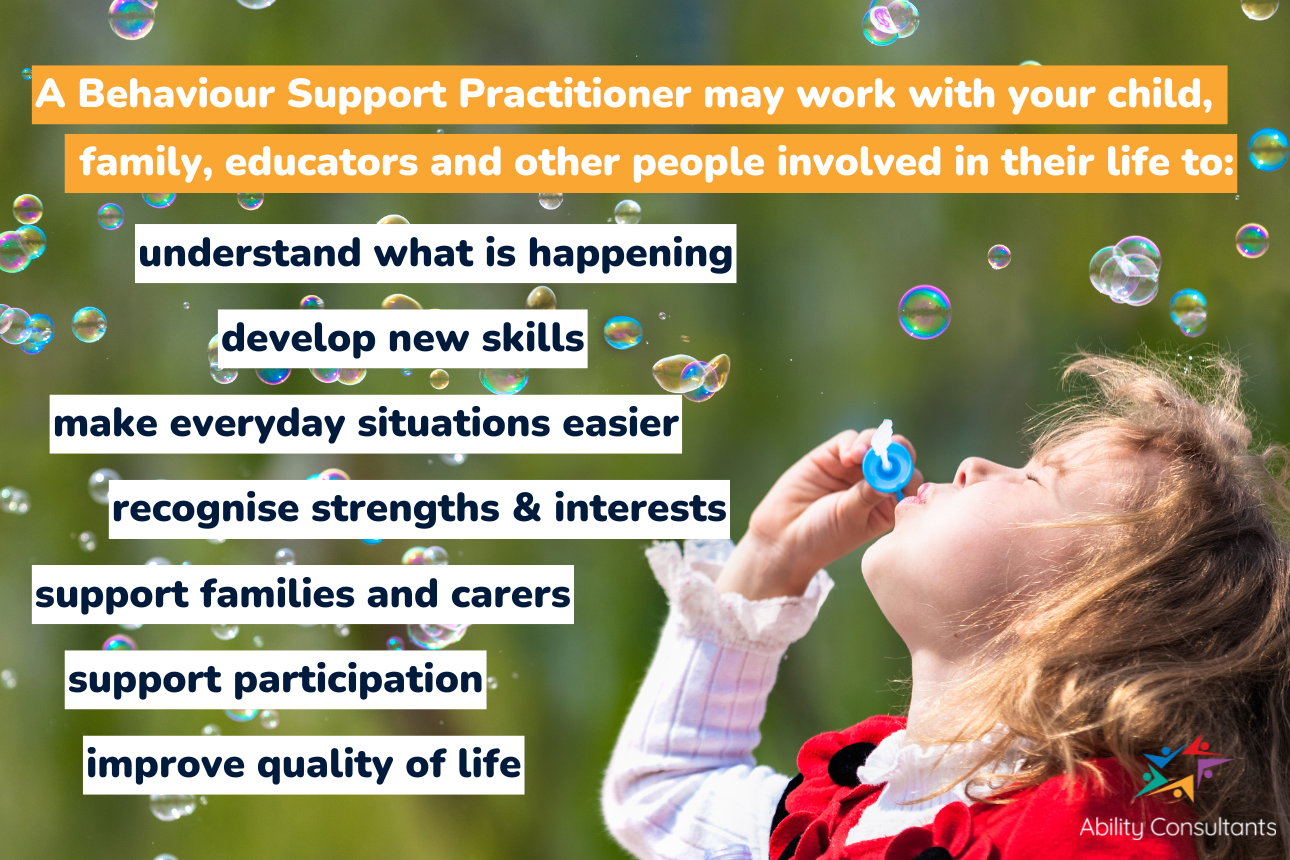 A Behaviour Support Practitioner may work with your child, family, educators and other people involved in their life to:

understand what is happening

develop new skills

make everyday situations easier

recognise strengths & interests

support families and carers

support participation

improve quality of life

Ability Consultants